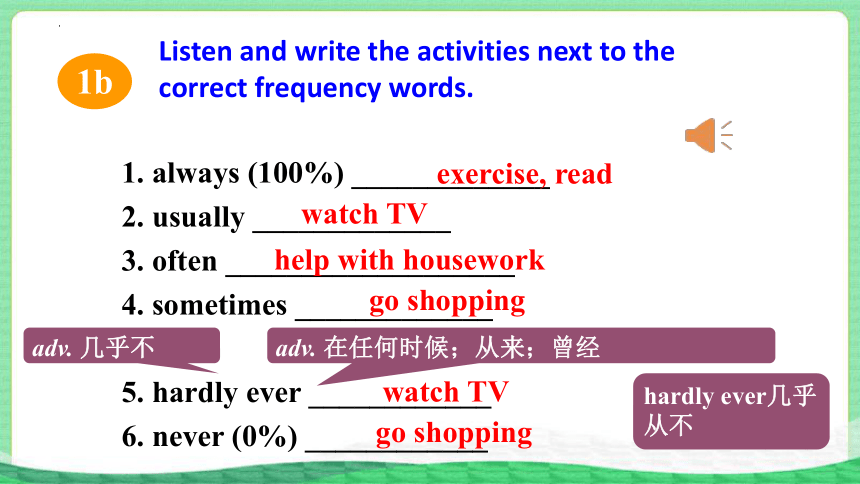 1b

Listen and write the activities next to the correct frequency words.

1. always (100%) exercise, read
2. usually watch TV
3. often help with housework
4. sometimes go shopping

adv. 几乎不

adv. 在任何时候；从来；曾经

5. hardly ever watch TV
6. never (0%) go shopping

hardly ever几乎从不